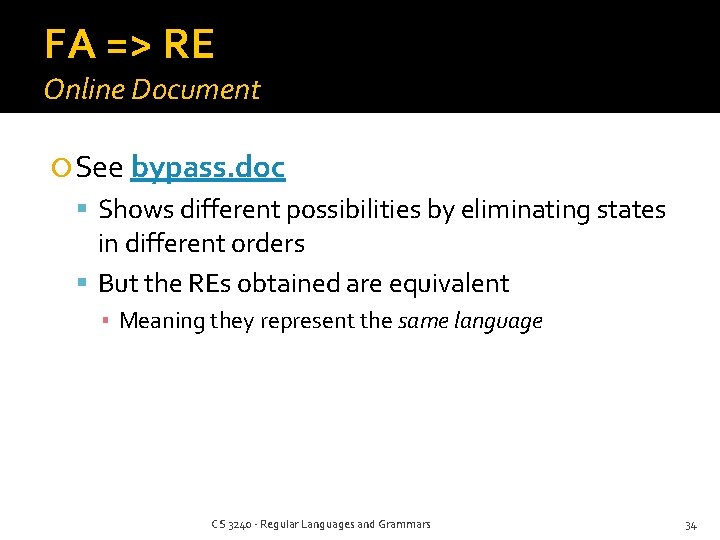 FA => RE
Online Document

See bypass.doc

Shows different possibilities by eliminating states in different orders

But the REs obtained are equivalent

Meaning they represent the same language

CS 3240 - Regular Languages and Grammars

34